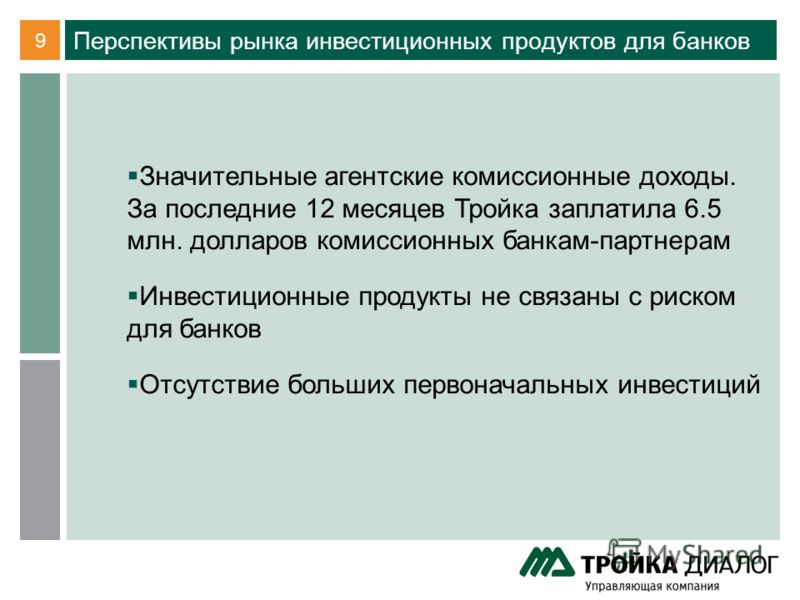 9

Перспективы рынка инвестиционных продуктов для банков

▪Значительные агентские комиссионные доходы. За последние 12 месяцев Тройка заплатила 6.5 млн. долларов комиссионных банкам-партнерам

▪Инвестиционные продукты не связаны с риском для банков

▪Отсутствие больших первоначальных инвестиций

MyShared

ТРОЙКА ДИАЛОГ
Управляющая компания